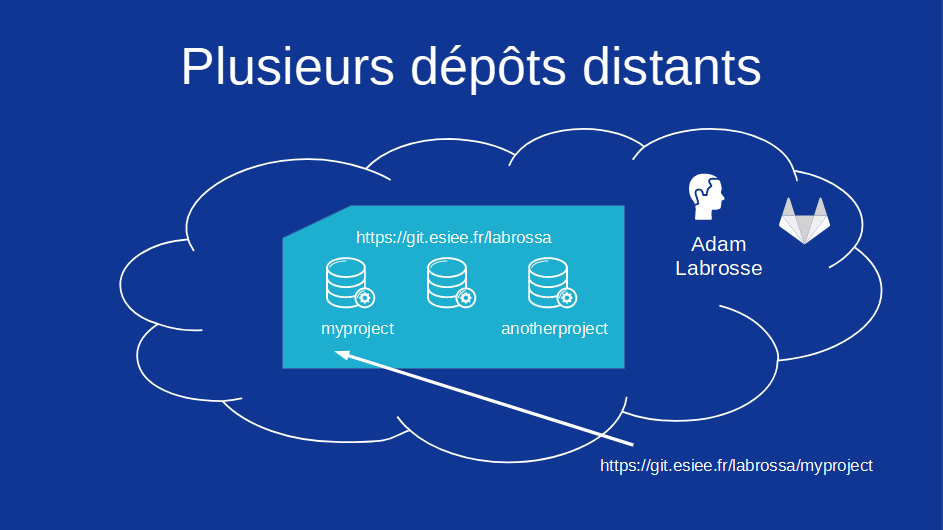 Plusieurs dépôts distants

https://git.esiee.fr/labrossa

myproject

anotherproject

Adam Labrosse

https://git.esiee.fr/labrossa/myproject